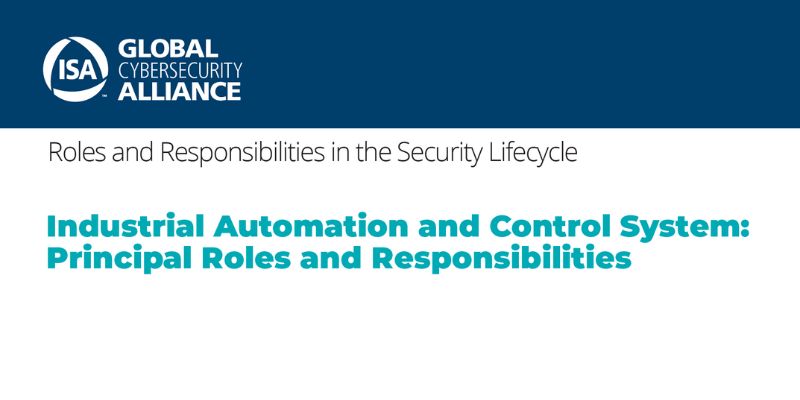 ISA GLOBAL CYBERSECURITY ALLIANCE

Roles and Responsibilities in the Security Lifecycle

Industrial Automation and Control System: Principal Roles and Responsibilities